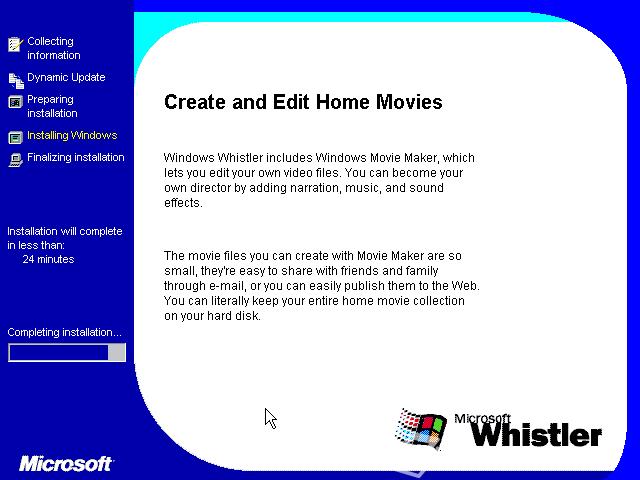 Collecting information

Dynamic Update

Preparing installation

Installing Windows

Finalizing installation

Installation will complete in less than:
24 minutes

Completing installation...

Microsoft

Create and Edit Home Movies

Windows Whistler includes Windows Movie Maker, which lets you edit your own video files. You can become your own director by adding narration, music, and sound effects.

The movie files you can create with Movie Maker are so small, they're easy to share with friends and family through e-mail, or you can easily publish them to the Web. You can literally keep your entire home movie collection on your hard disk.

Microsoft
Whistler